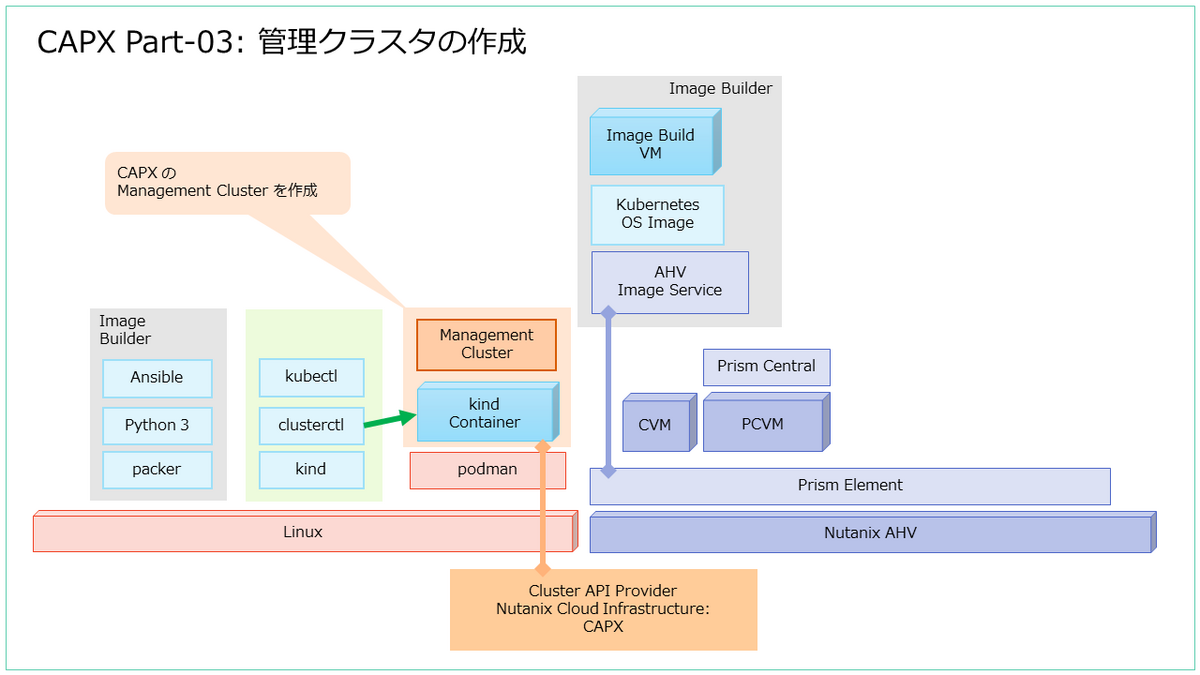 CAPX Part-03: 管理クラスタの作成

Image Builder

Image Build VM

Kubernetes OS Image

AHV Image Service

CAPX の Management Cluster を作成

Image Builder

Ansible

Python 3

packer

kubectl

clusterctl

kind

Management Cluster

kind Container

podman

Prism Central

CVM

PCVM

Prism Element

Linux

Nutanix AHV

Cluster API Provider Nutanix Cloud Infrastructure: CAPX